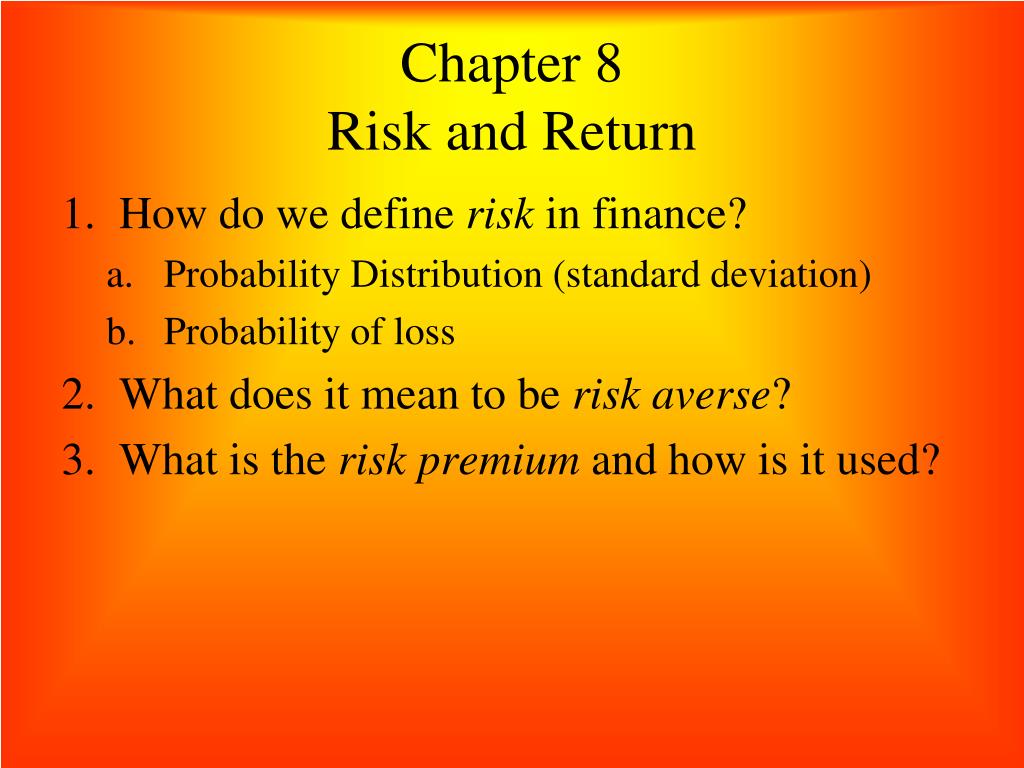 Chapter 8
Risk and Return

1. How do we define risk in finance?
a. Probability Distribution (standard deviation)
b. Probability of loss
2. What does it mean to be risk averse?
3. What is the risk premium and how is it used?